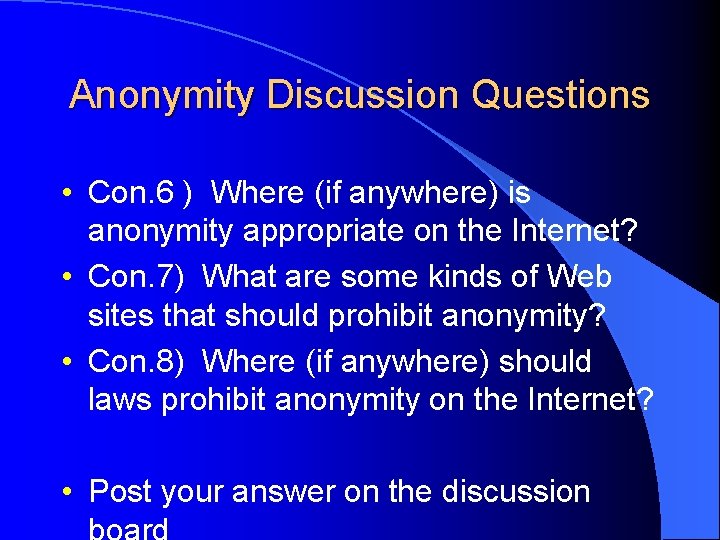 Anonymity Discussion Questions

• Con.6 ) Where (if anywhere) is anonymity appropriate on the Internet?
• Con.7) What are some kinds of Web sites that should prohibit anonymity?
• Con.8) Where (if anywhere) should laws prohibit anonymity on the Internet?

• Post your answer on the discussion board